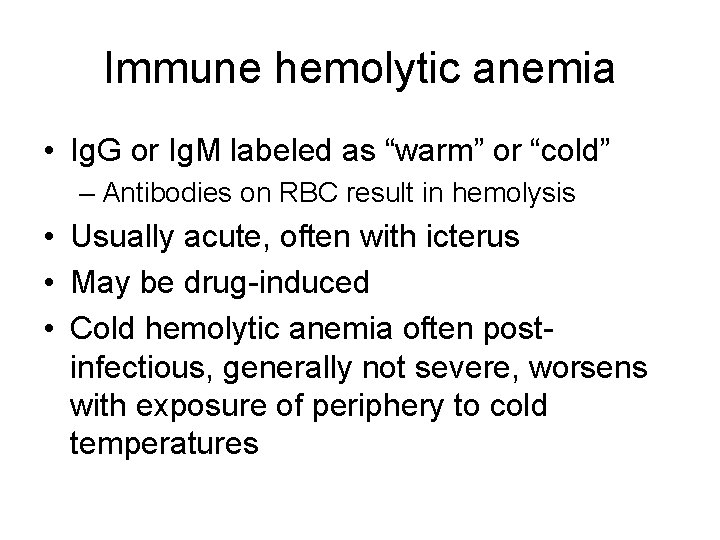 Immune hemolytic anemia

• IgG or IgM labeled as “warm” or “cold”
  – Antibodies on RBC result in hemolysis
• Usually acute, often with icterus
• May be drug-induced
• Cold hemolytic anemia often post-infectious, generally not severe, worsens with exposure of periphery to cold temperatures